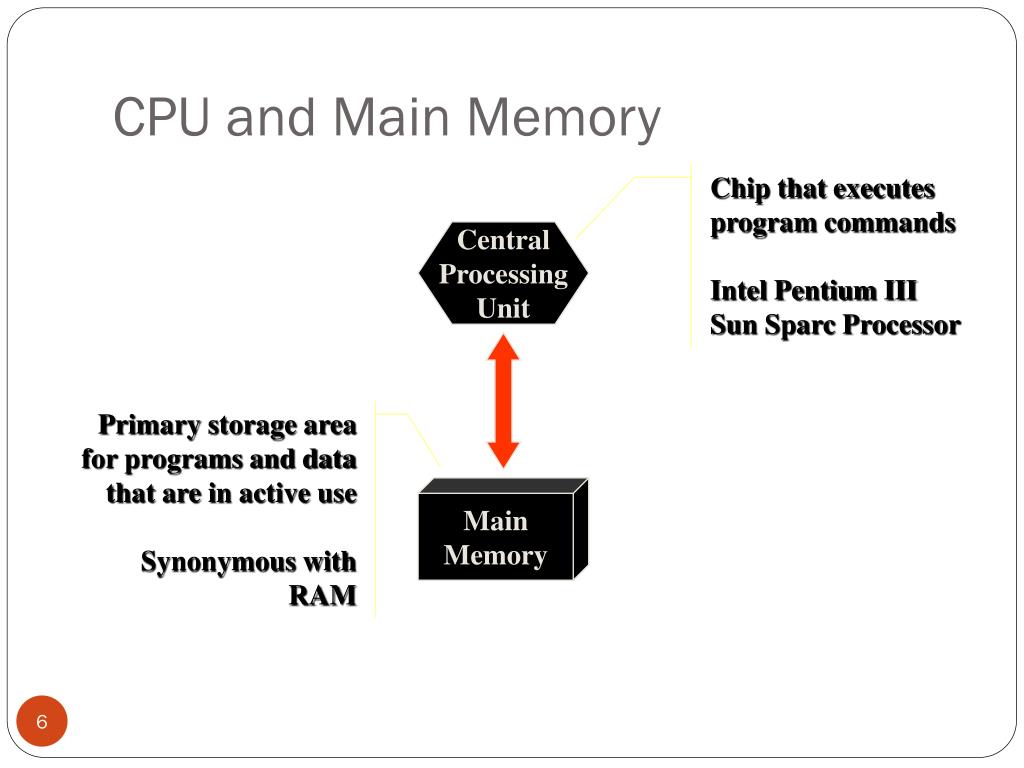 CPU and Main Memory

Central Processing Unit

Chip that executes program commands

Intel Pentium III
Sun Sparc Processor

Primary storage area for programs and data that are in active use

Synonymous with RAM

Main Memory

6